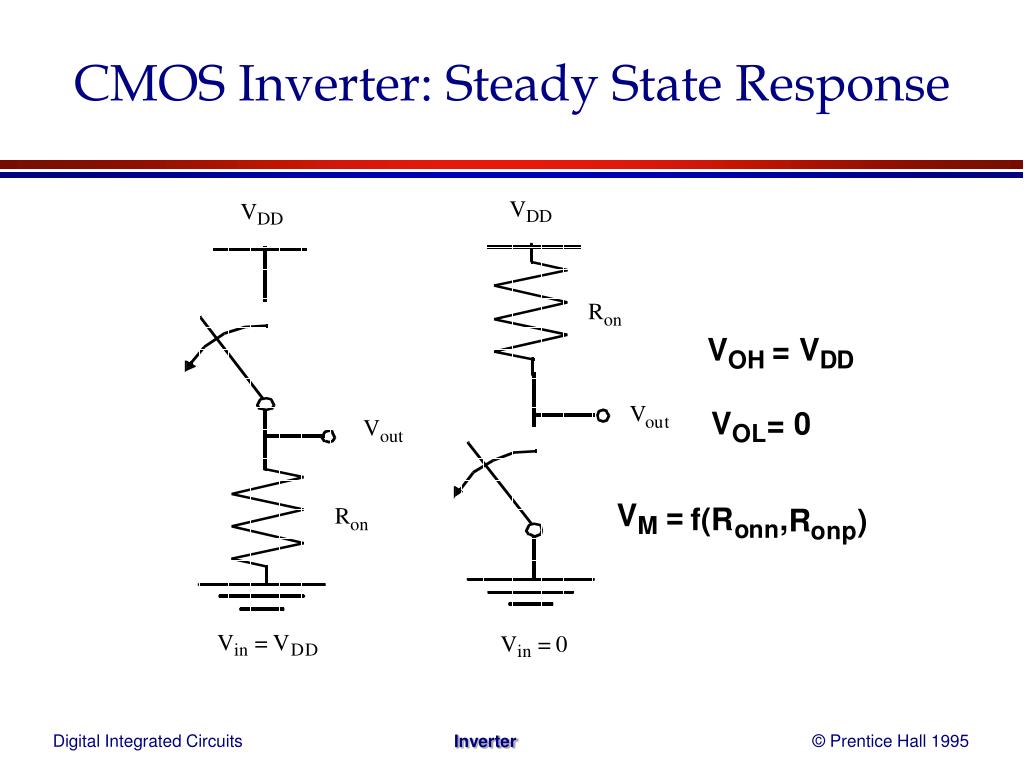 CMOS Inverter: Steady State Response

$V_{DD}$

$V_{out}$

$R_{on}$

$V_{in} = V_{DD}$

$V_{DD}$

$R_{on}$

$V_{out}$

$V_{in} = 0$

$V_{OH} = V_{DD}$

$V_{OL} = 0$

$V_M = f(R_{onn}, R_{onp})$

Digital Integrated Circuits

Inverter

© Prentice Hall 1995